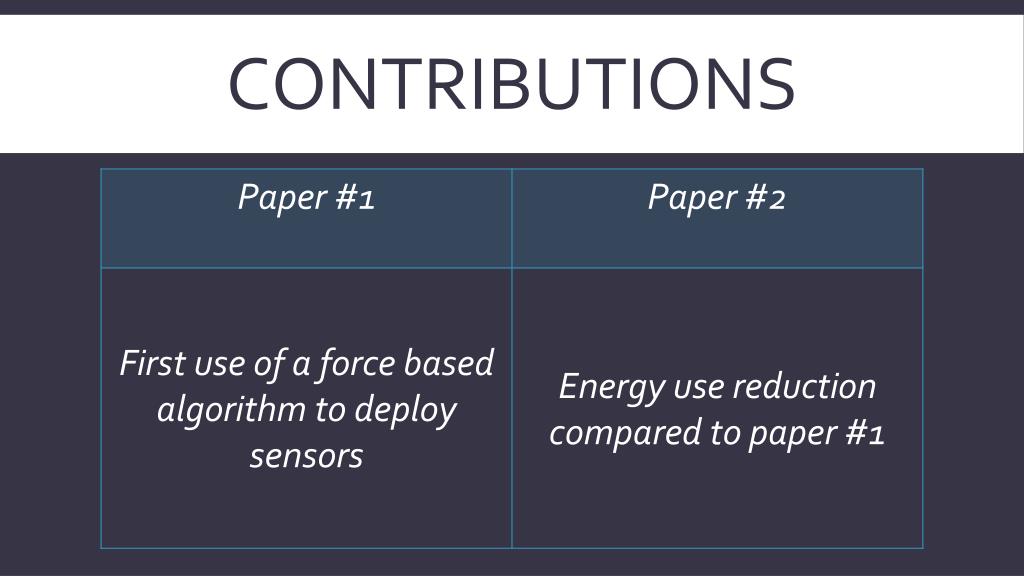 CONTRIBUTIONS

| Paper #1 | Paper #2 |
|---|---|
| First use of a force based algorithm to deploy sensors | Energy use reduction compared to paper #1 |